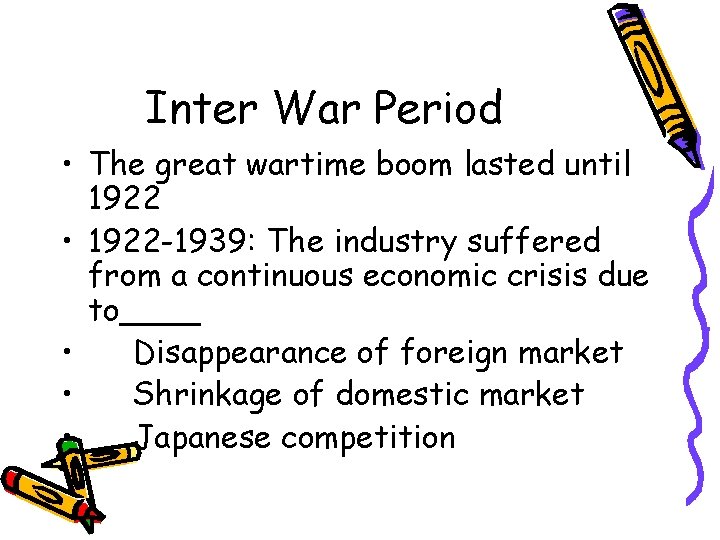 Inter War Period

• The great wartime boom lasted until 1922
• 1922-1939: The industry suffered from a continuous economic crisis due to____
• Disappearance of foreign market
• Shrinkage of domestic market
• Japanese competition